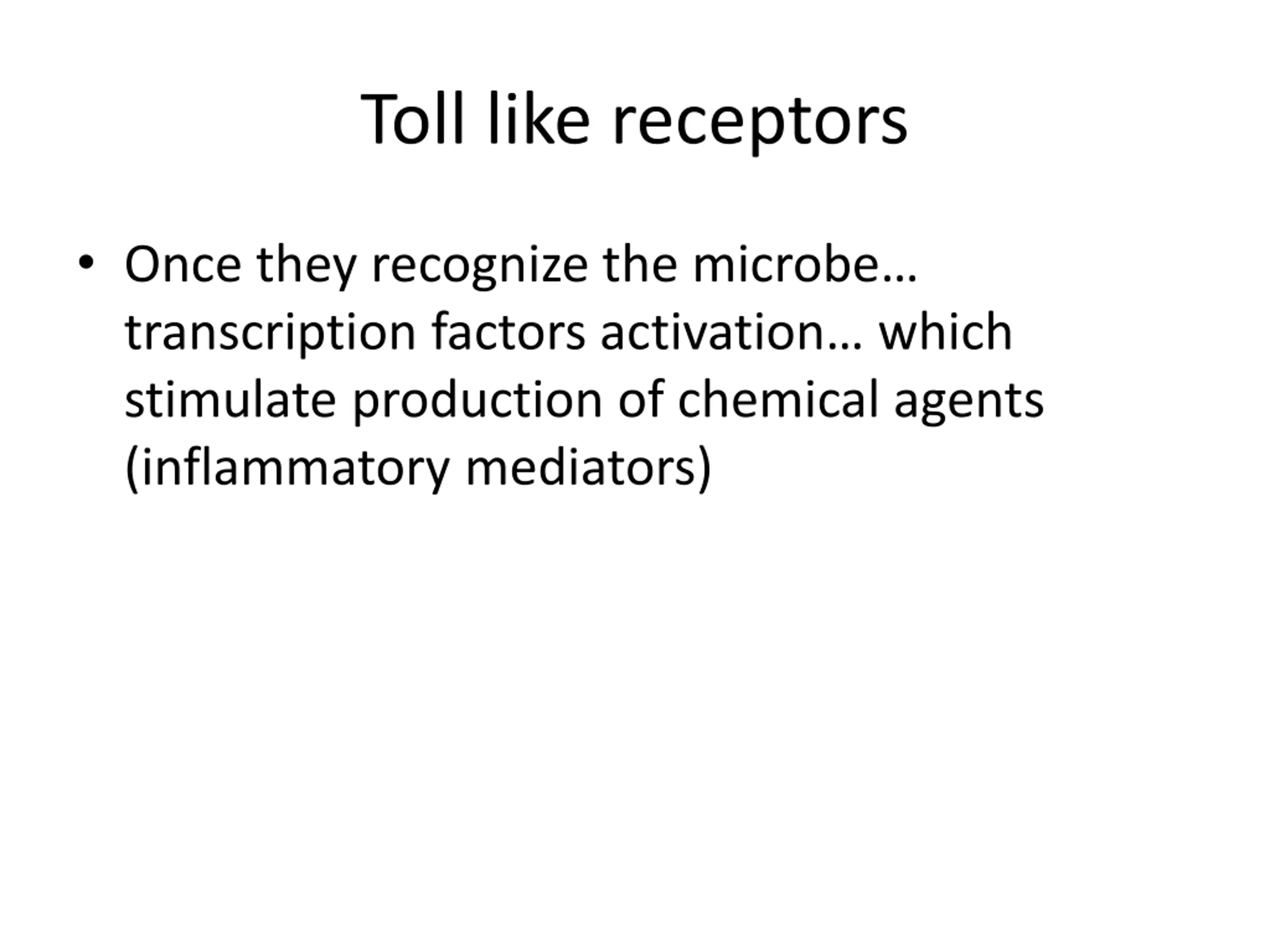 Toll like receptors

• Once they recognize the microbe… transcription factors activation… which stimulate production of chemical agents (inflammatory mediators)